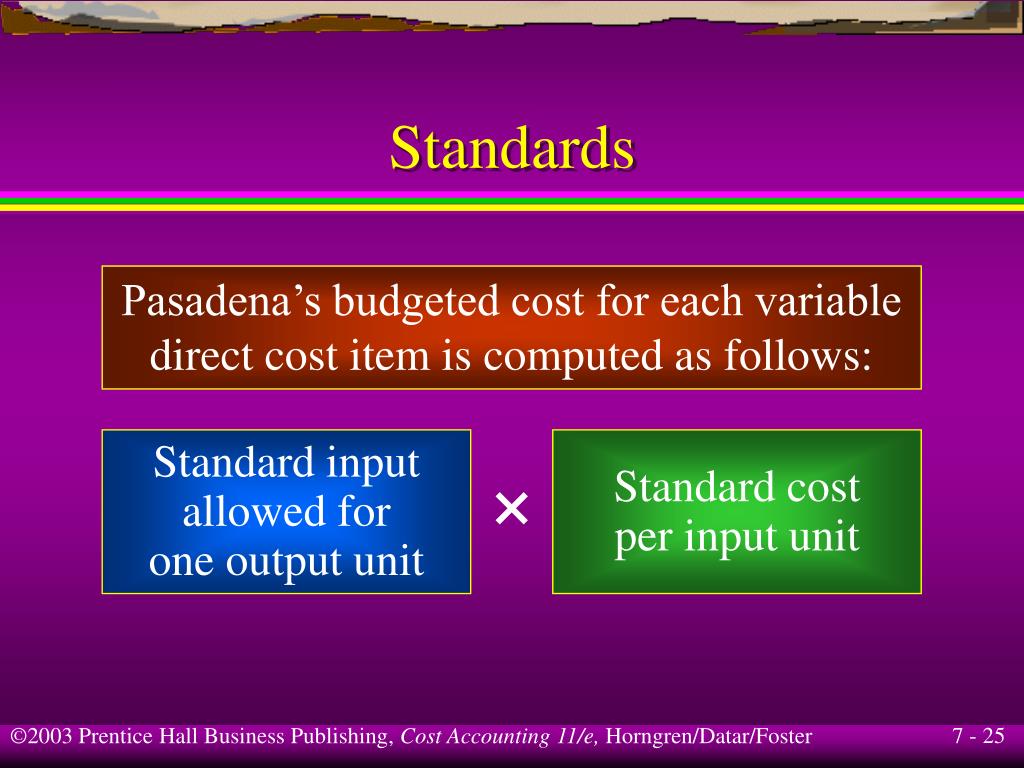 Standards

Pasadena’s budgeted cost for each variable direct cost item is computed as follows:

Standard input allowed for one output unit

×

Standard cost per input unit

©2003 Prentice Hall Business Publishing, Cost Accounting 11/e, Horngren/Datar/Foster

7 - 25